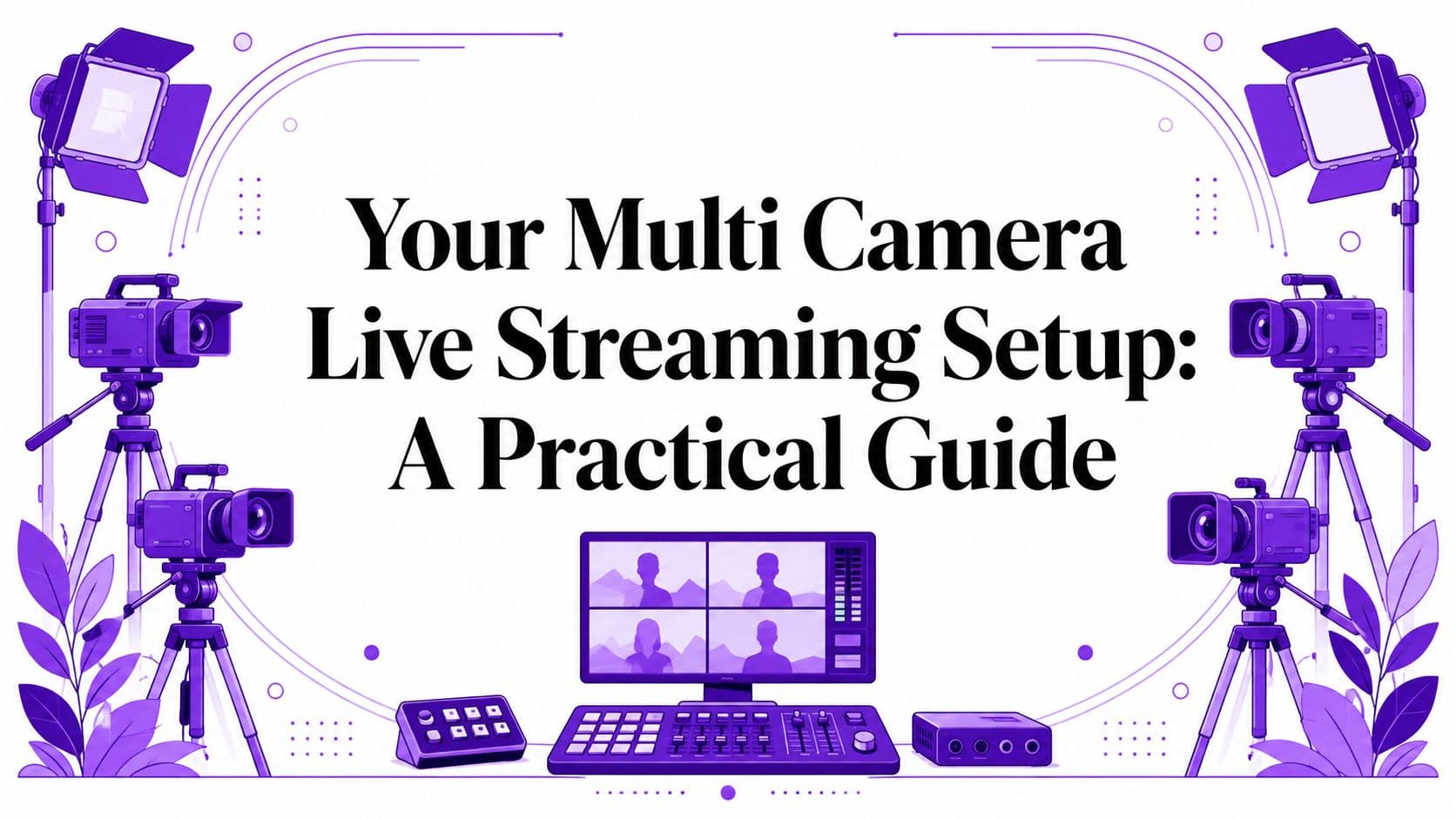 Your Multi Camera Live Streaming Setup: A Practical Guide